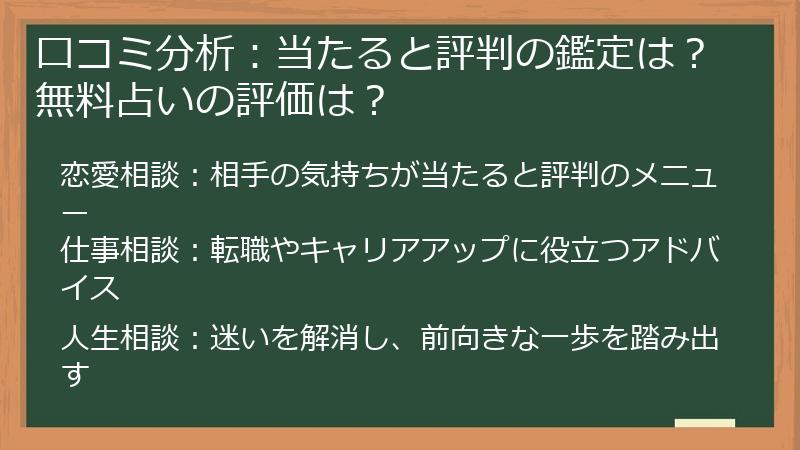 口コミ分析：当たると評判の鑑定は？無料占いの評価は？

恋愛相談：相手の気持ちが当たると評判のメニュー

仕事相談：転職やキャリアアップに役立つアドバイス

人生相談：迷いを解消し、前向きな一歩を踏み出す